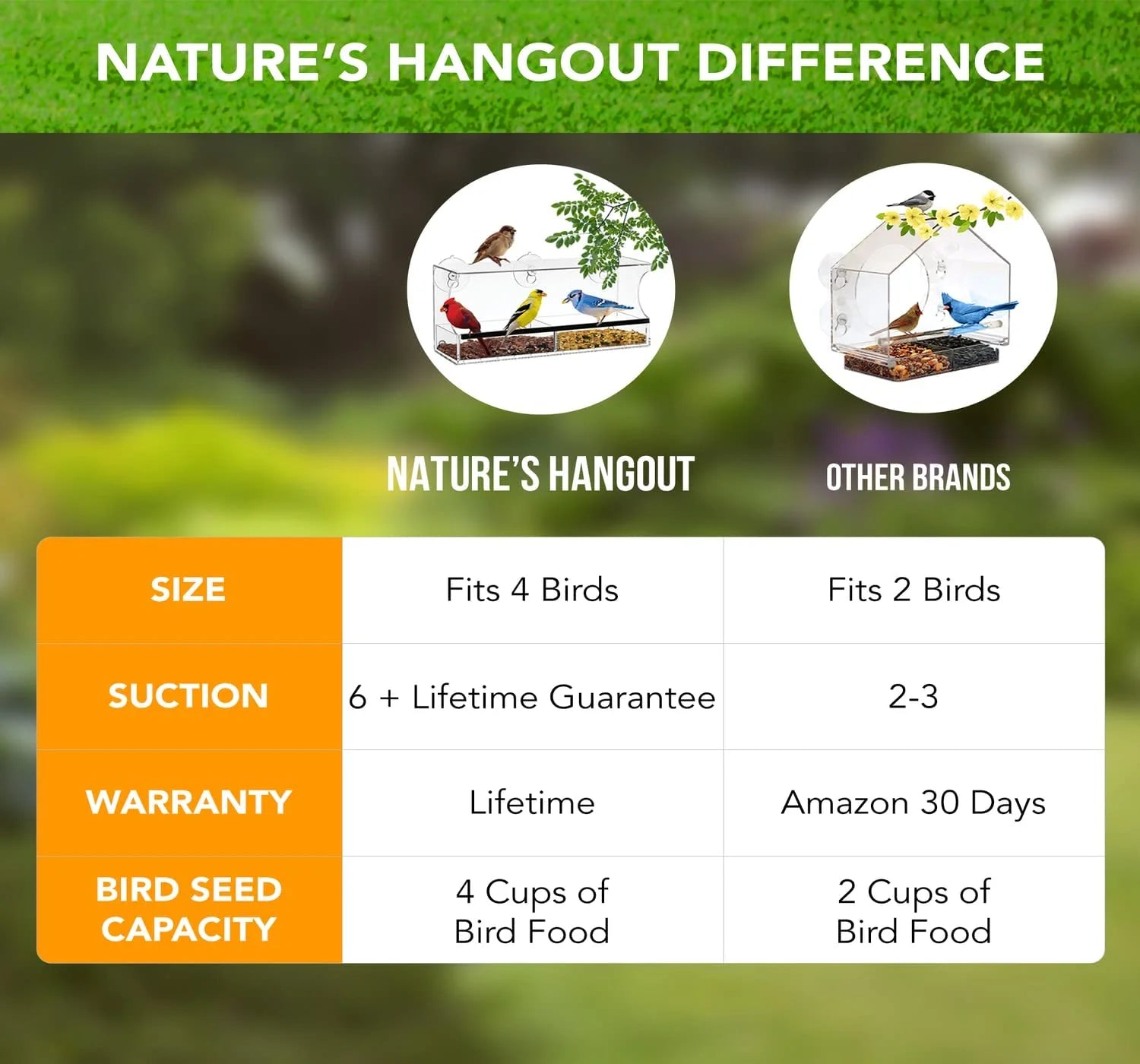 NATURE'S HANGOUT DIFFERENCE

| | NATURE'S HANGOUT | OTHER BRANDS |
|---|---|---|
| SIZE | Fits 4 Birds | Fits 2 Birds |
| SUCTION | 6 + Lifetime Guarantee | 2-3 |
| WARRANTY | Lifetime | Amazon 30 Days |
| BIRD SEED CAPACITY | 4 Cups of Bird Food | 2 Cups of Bird Food |